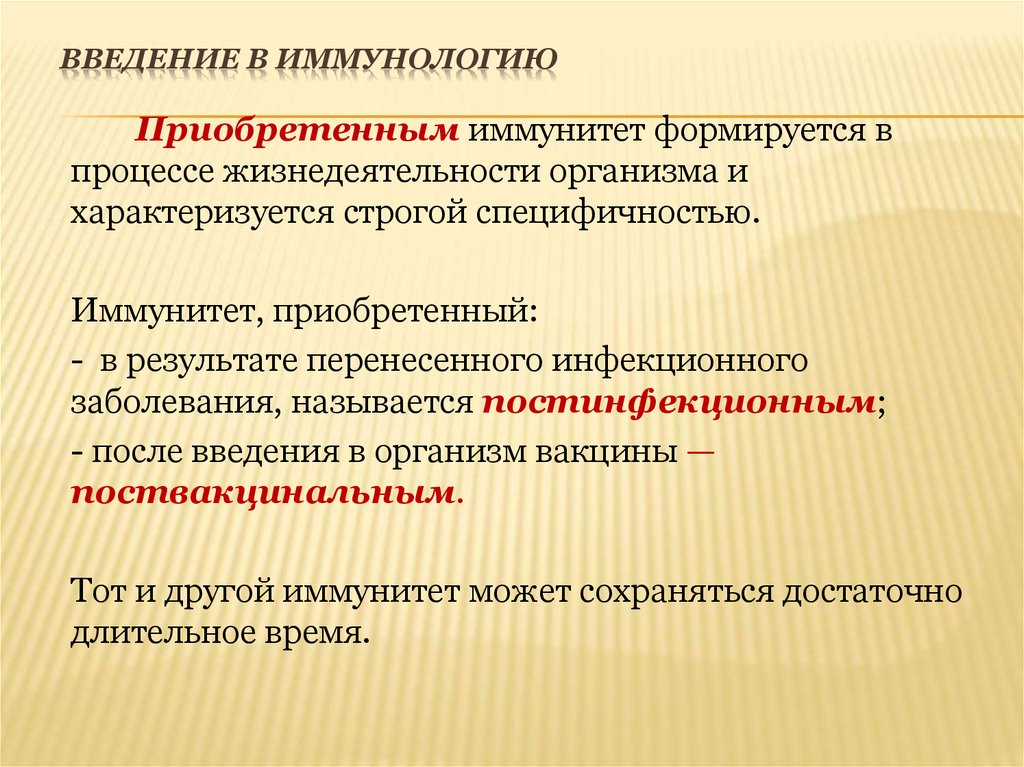 ВВЕДЕНИЕ В ИММУНОЛОГИЮ

Приобретенным иммунитет формируется в процессе жизнедеятельности организма и характеризуется строгой специфичностью.

Иммунитет, приобретенный:

- в результате перенесенного инфекционного заболевания, называется постинфекционным;

- после введения в организм вакцины — поствакцинальным.

Тот и другой иммунитет может сохраняться достаточно длительное время.